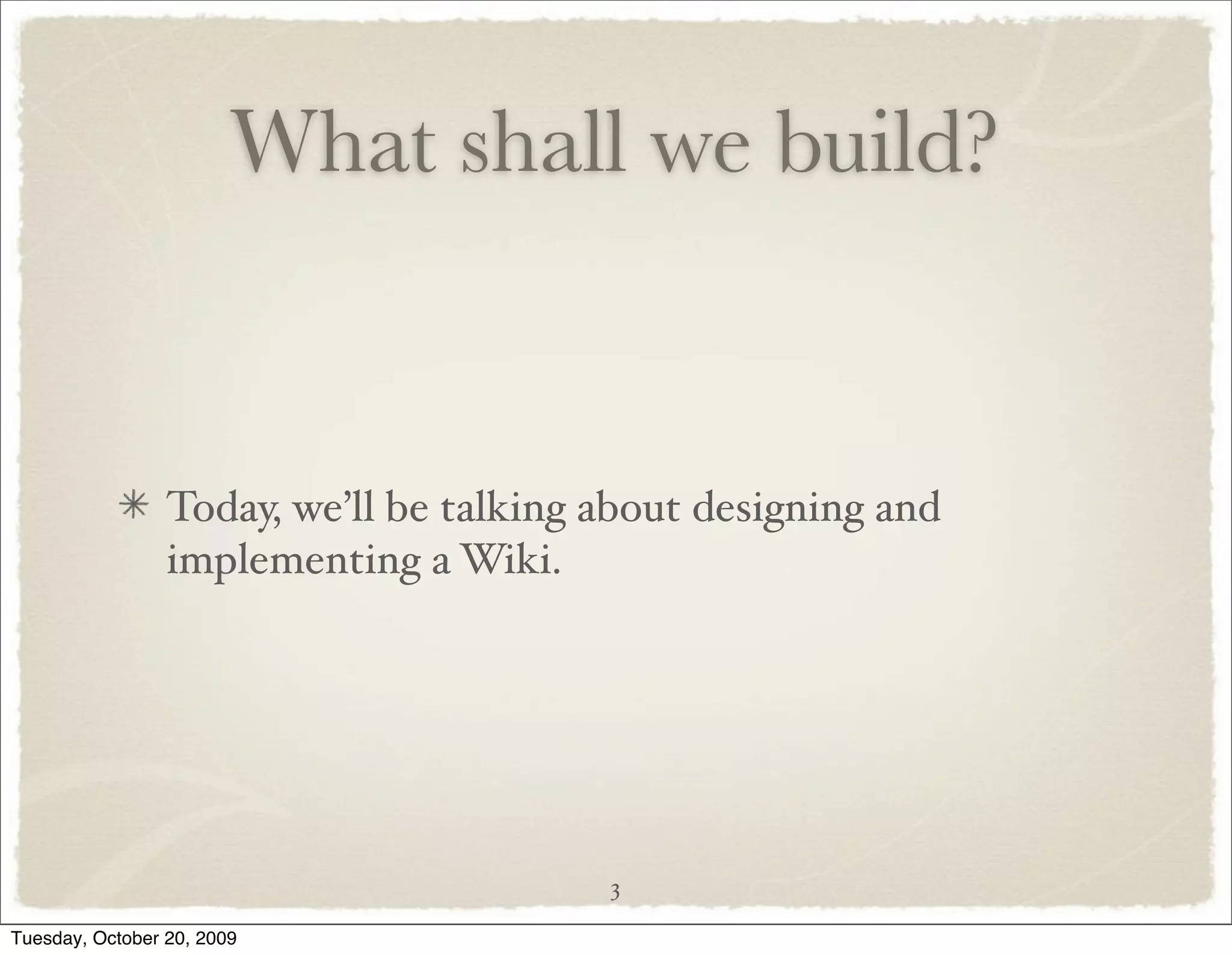 What shall we build?

* Today, we'll be talking about designing and implementing a Wiki.

3

Tuesday, October 20, 2009